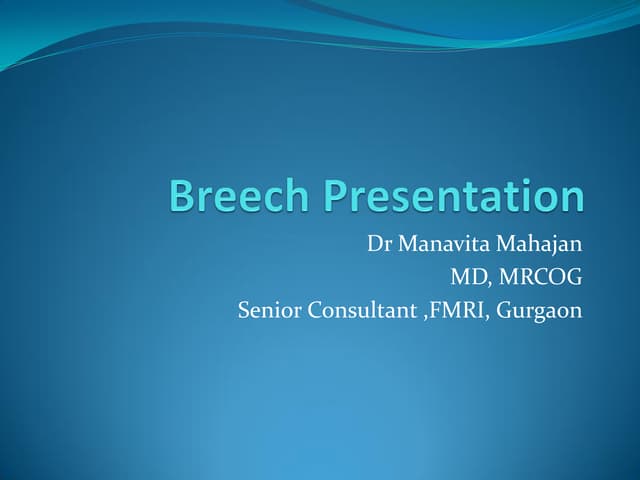 Breech Presentation

Dr Manavita Mahajan
MD, MRCOG
Senior Consultant ,FMRI, Gurgaon